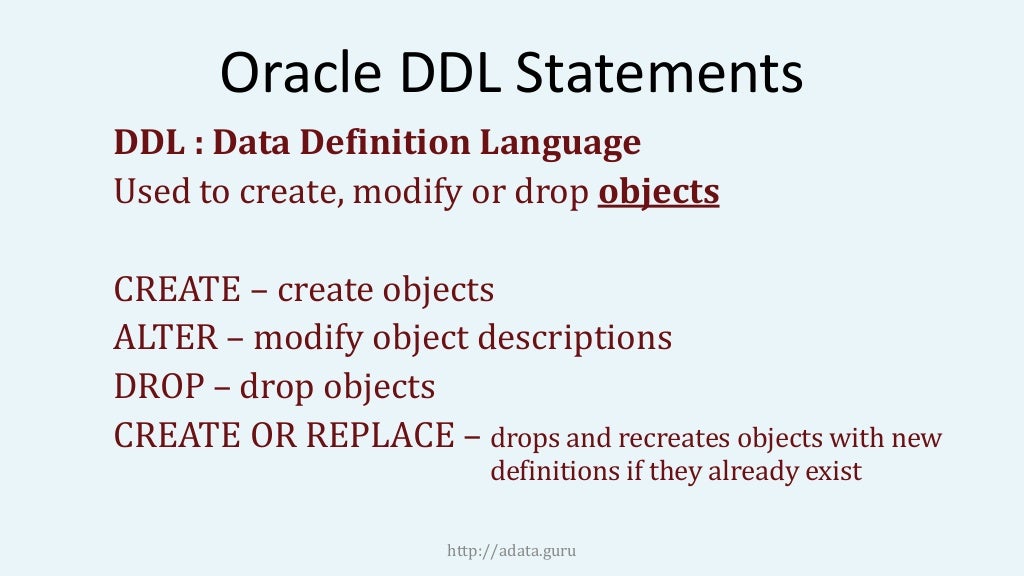 Oracle DDL Statements

DDL : Data Definition Language
Used to create, modify or drop objects

CREATE – create objects
ALTER – modify object descriptions
DROP – drop objects
CREATE OR REPLACE – drops and recreates objects with new definitions if they already exist

http://adata.guru